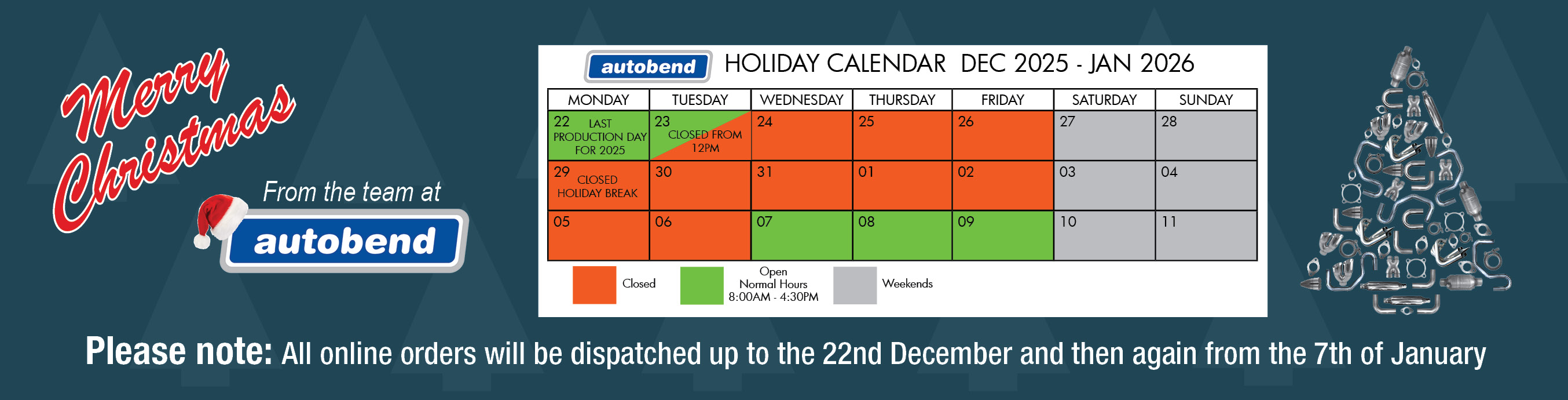 Merry Christmas

From the team at

autobend

autobend HOLIDAY CALENDAR DEC 2025 - JAN 2026

| MONDAY | TUESDAY | WEDNESDAY | THURSDAY | FRIDAY | SATURDAY | SUNDAY |
|---|---|---|---|---|---|---|
| 22 LAST PRODUCTION DAY FOR 2025 | 23 CLOSED FROM 12PM | 24 | 25 | 26 | 27 | 28 |
| 29 CLOSED HOLIDAY BREAK | 30 | 31 | 01 | 02 | 03 | 04 |
| 05 | 06 | 07 | 08 | 09 | 10 | 11 |

Closed

Open Normal Hours 8:00AM - 4:30PM

Weekends

Please note: All online orders will be dispatched up to the 22nd December and then again from the 7th of January